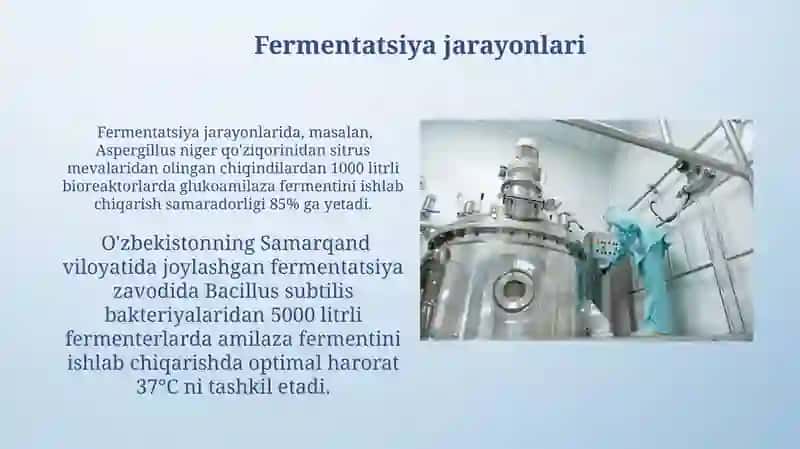 Fermentatsiya jarayonlari

Fermentatsiya jarayonlarida, masalan, Aspergillus niger qo'ziqorinidan sitrus mevalaridan olingan chiqindilardan 1000 litrli bioreaktorlarda glukoamilaza fermentini ishlab chiqarish samaradorligi 85% ga yetadi.

O'zbekistonning Samarqand viloyatida joylashgan fermentatsiya zavodida Bacillus subtilis bakteriyalaridan 5000 litrli fermenterlarda amilaza fermentini ishlab chiqarishda optimal harorat 37°C ni tashkil etadi.